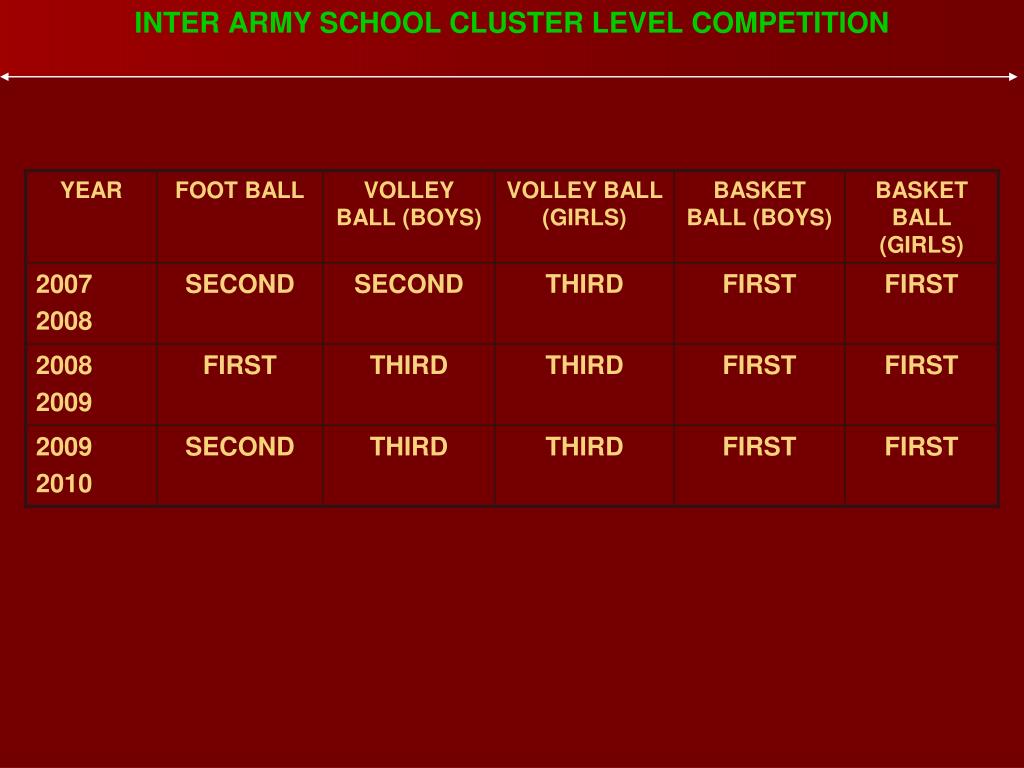 INTER ARMY SCHOOL CLUSTER LEVEL COMPETITION

| YEAR | FOOT BALL | VOLLEY BALL (BOYS) | VOLLEY BALL (GIRLS) | BASKET BALL (BOYS) | BASKET BALL (GIRLS) |
|---|---|---|---|---|---|
| 2007 2008 | SECOND | SECOND | THIRD | FIRST | FIRST |
| 2008 2009 | FIRST | THIRD | THIRD | FIRST | FIRST |
| 2009 2010 | SECOND | THIRD | THIRD | FIRST | FIRST |